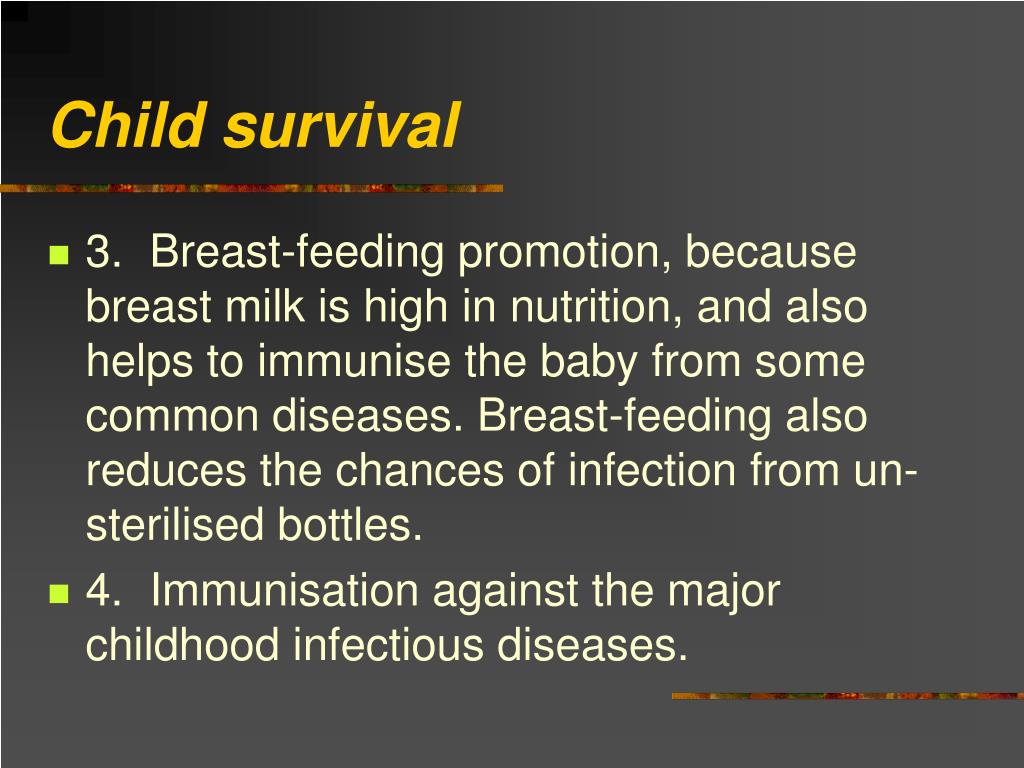 Child survival

3. Breast-feeding promotion, because breast milk is high in nutrition, and also helps to immunise the baby from some common diseases. Breast-feeding also reduces the chances of infection from un-sterilised bottles.

4. Immunisation against the major childhood infectious diseases.